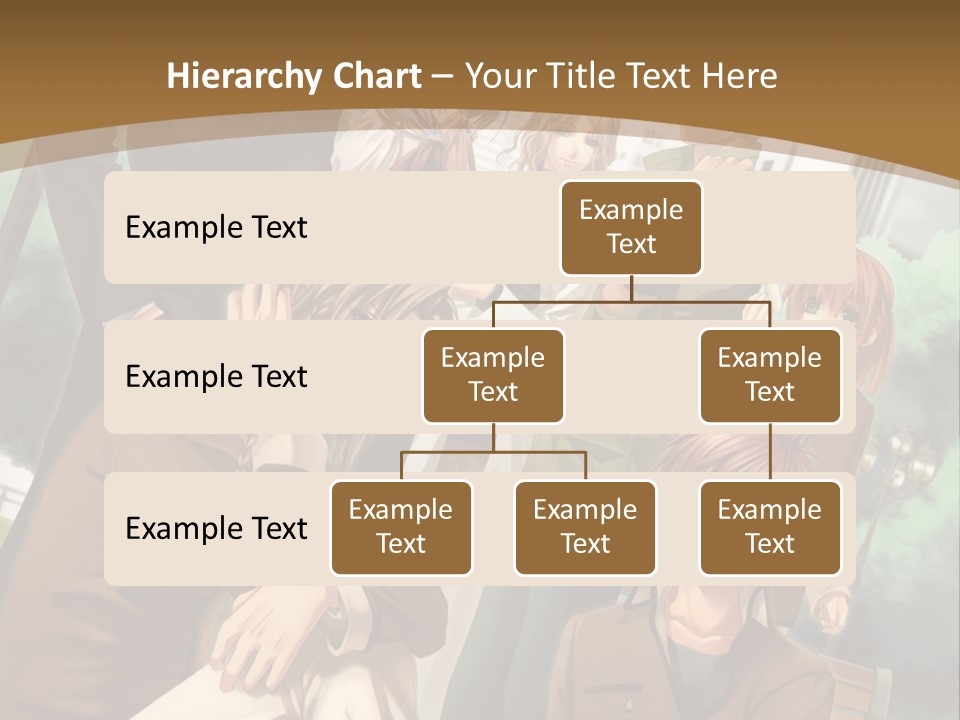 Hierarchy Chart – Your Title Text Here

Example Text

Example Text

Example Text

Example Text

Example Text

Example Text

Example Text

Example Text

Example Text